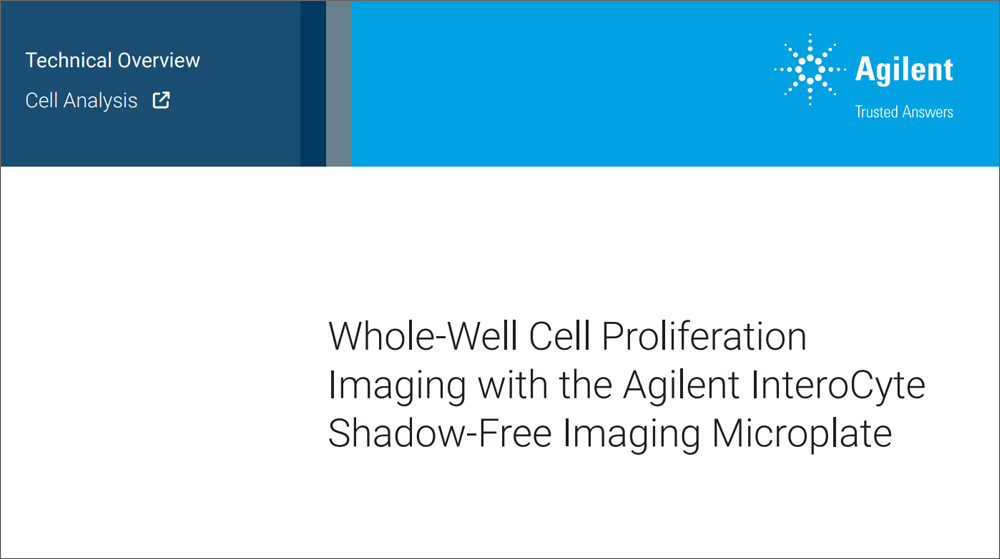 Technical Overview

Cell Analysis

Agilent
Trusted Answers

Whole-Well Cell Proliferation Imaging with the Agilent InteroCyte Shadow-Free Imaging Microplate